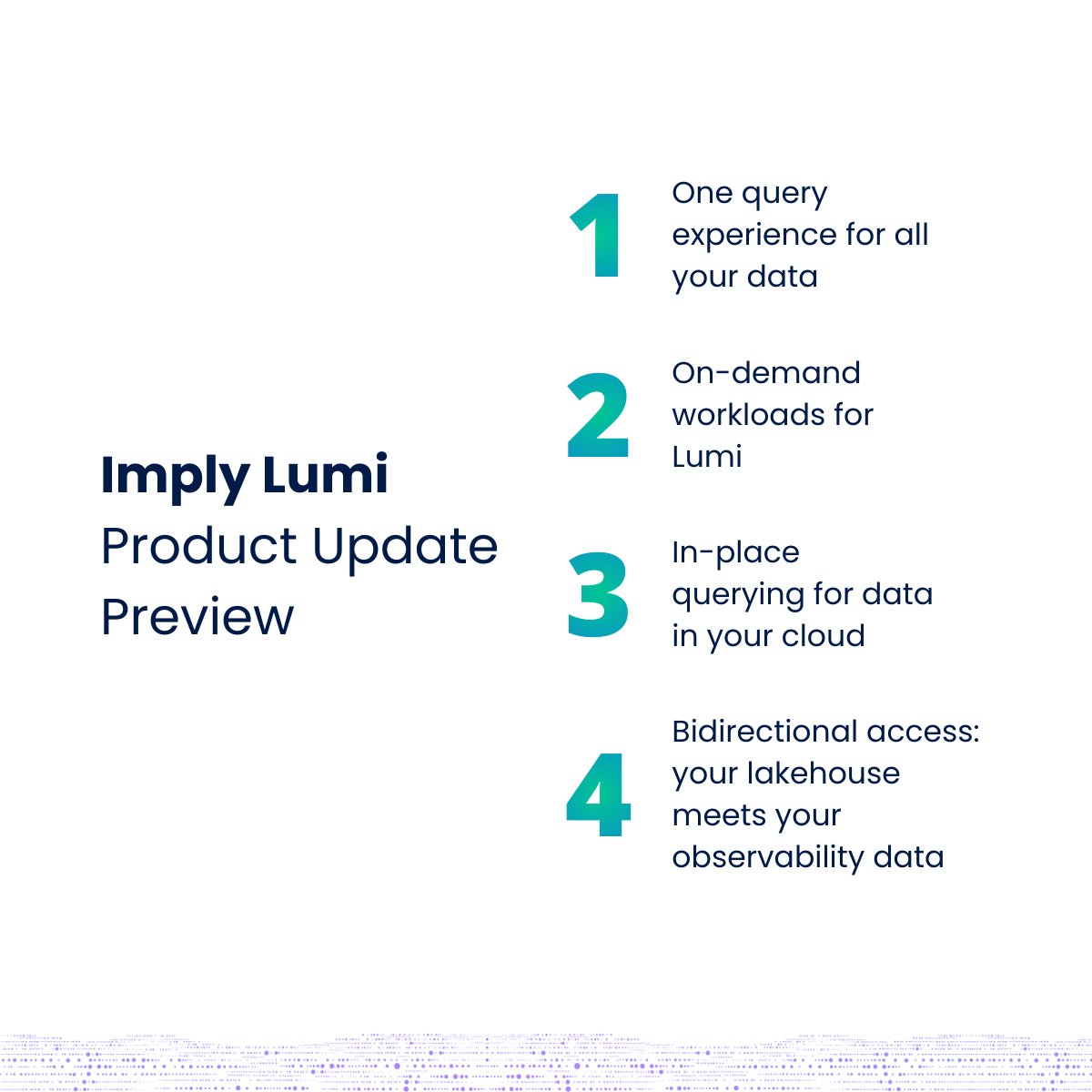 Imply Lumi
Product Update Preview

1 One query experience for all your data

2 On-demand workloads for Lumi

3 In-place querying for data in your cloud

4 Bidirectional access: your lakehouse meets your observability data